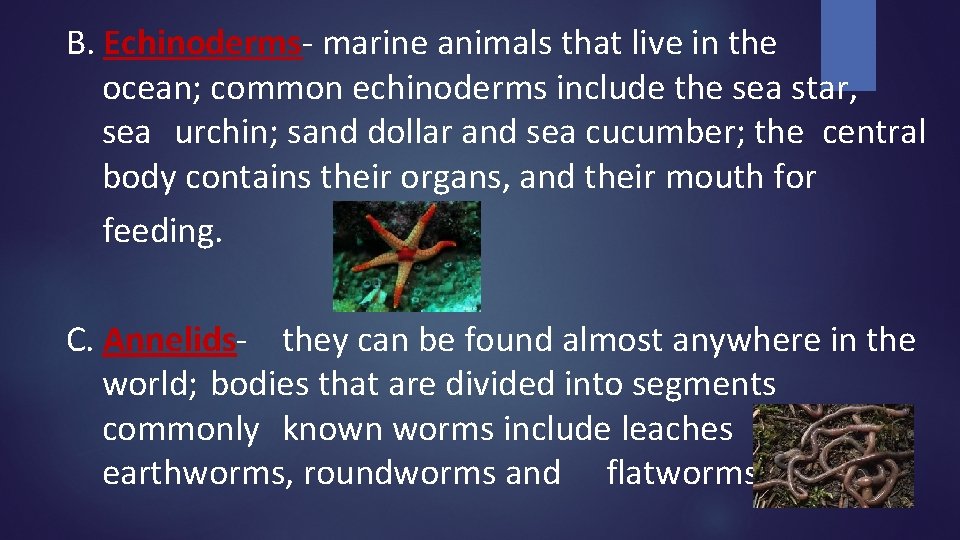 B. Echinoderms- marine animals that live in the ocean; common echinoderms include the sea star, sea urchin; sand dollar and sea cucumber; the central body contains their organs, and their mouth for feeding.

C. Annelids- they can be found almost anywhere in the world; bodies that are divided into segments commonly known worms include leaches earthworms, roundworms and flatworms